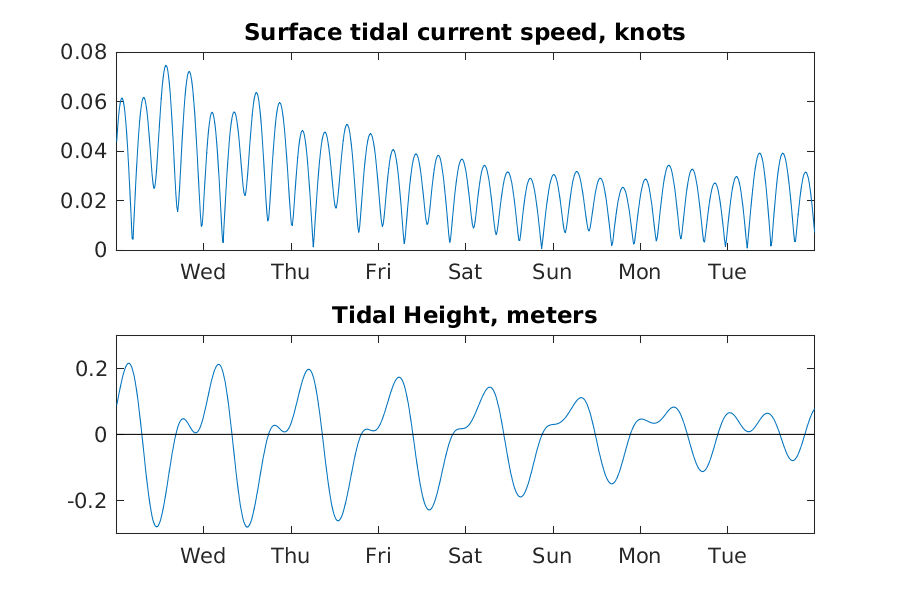 Surface tidal current speed, knots

0.08
0.06
0.04
0.02
0

Wed Thu Fri Sat Sun Mon Tue

Tidal Height, meters

0.2
0
-0.2

Wed Thu Fri Sat Sun Mon Tue